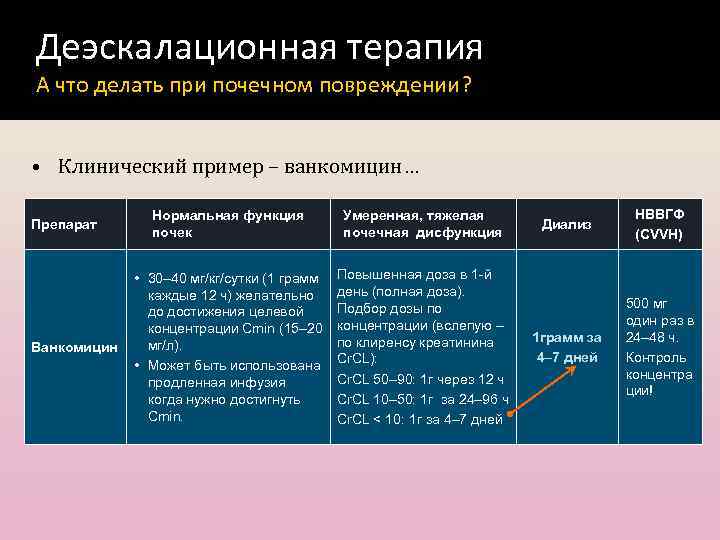 Деэскалационная терапия
А что делать при почечном повреждении?

• Клинический пример – ванкомицин…

| Препарат | Нормальная функция почек | Умеренная, тяжелая почечная дисфункция | Диализ | НВВГФ (CVVH) |
|---|---|---|---|---|
| Ванкомицин | • 30–40 мг/кг/сутки (1 грамм каждые 12 ч) желательно до достижения целевой концентрации Cmin (15–20 мг/л). • Может быть использована продленная инфузия когда нужно достигнуть Cmin. | Повышенная доза в 1-й день (полная доза). Подбор дозы по концентрации (вслепую – по клиренсу креатинина CrCL): CrCL 50–90: 1г через 12 ч CrCL 10–50: 1г за 24–96 ч CrCL < 10: 1г за 4–7 дней | 1грамм за 4–7 дней | 500 мг один раз в 24–48 ч. Контроль концентрации! |